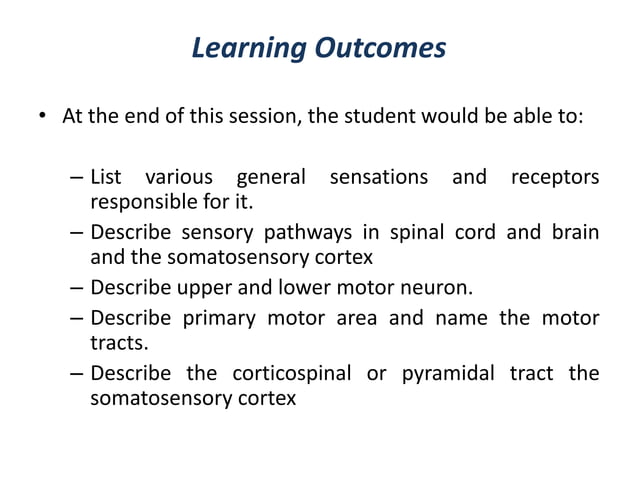 Learning Outcomes

• At the end of this session, the student would be able to:

– List various general sensations and receptors responsible for it.
– Describe sensory pathways in spinal cord and brain and the somatosensory cortex
– Describe upper and lower motor neuron.
– Describe primary motor area and name the motor tracts.
– Describe the corticospinal or pyramidal tract the somatosensory cortex